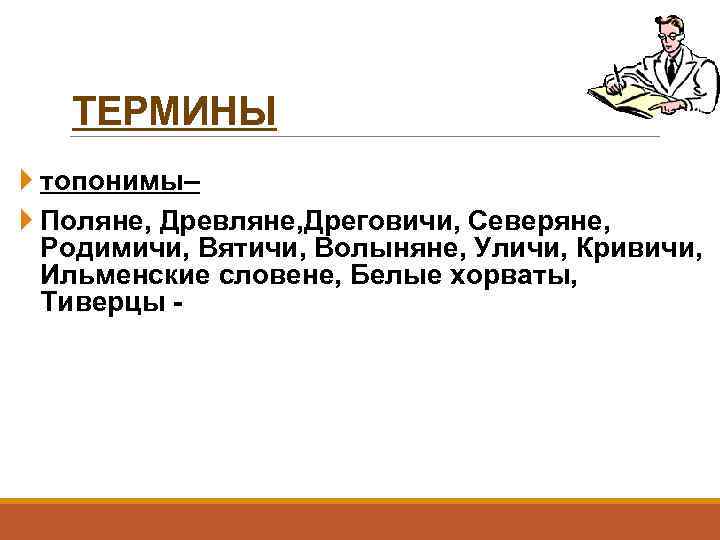 ТЕРМИНЫ

топонимы–

Поляне, Древляне,Дреговичи, Северяне, Родимичи, Вятичи, Волыняне, Уличи, Кривичи, Ильменские словене, Белые хорваты, Тиверцы -